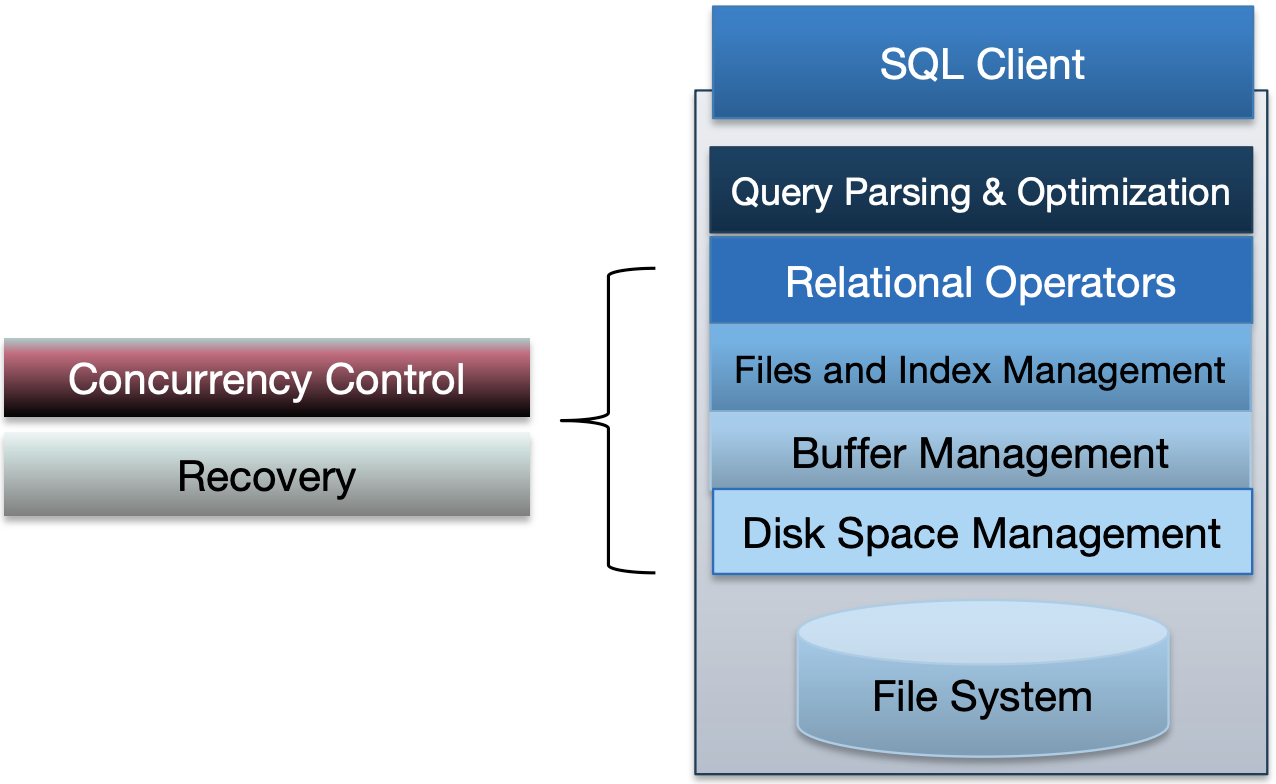 Concurrency Control

Recovery

SQL Client

Query Parsing & Optimization

Relational Operators

Files and Index Management

Buffer Management

Disk Space Management

File System